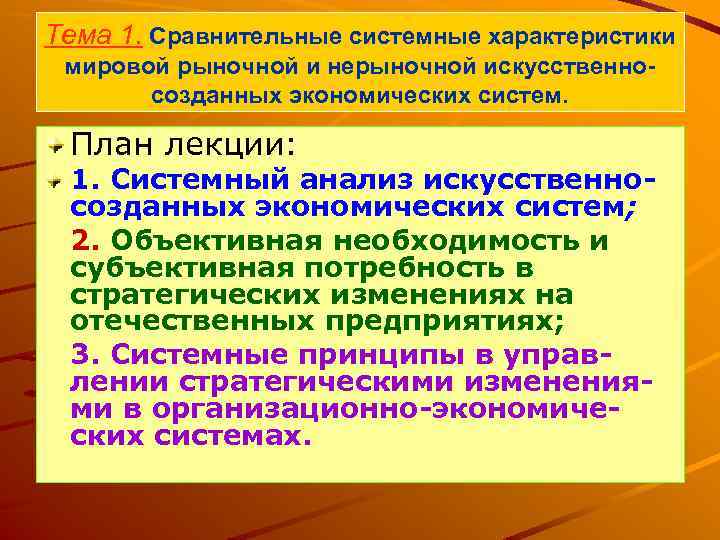 Тема 1. Сравнительные системные характеристики мировой рыночной и нерыночной искусственно-созданных экономических систем.

План лекции:

1. Системный анализ искусственно-созданных экономических систем;

2. Объективная необходимость и субъективная потребность в стратегических изменениях на отечественных предприятиях;

3. Системные принципы в управлении стратегическими изменениями в организационно-экономических системах.